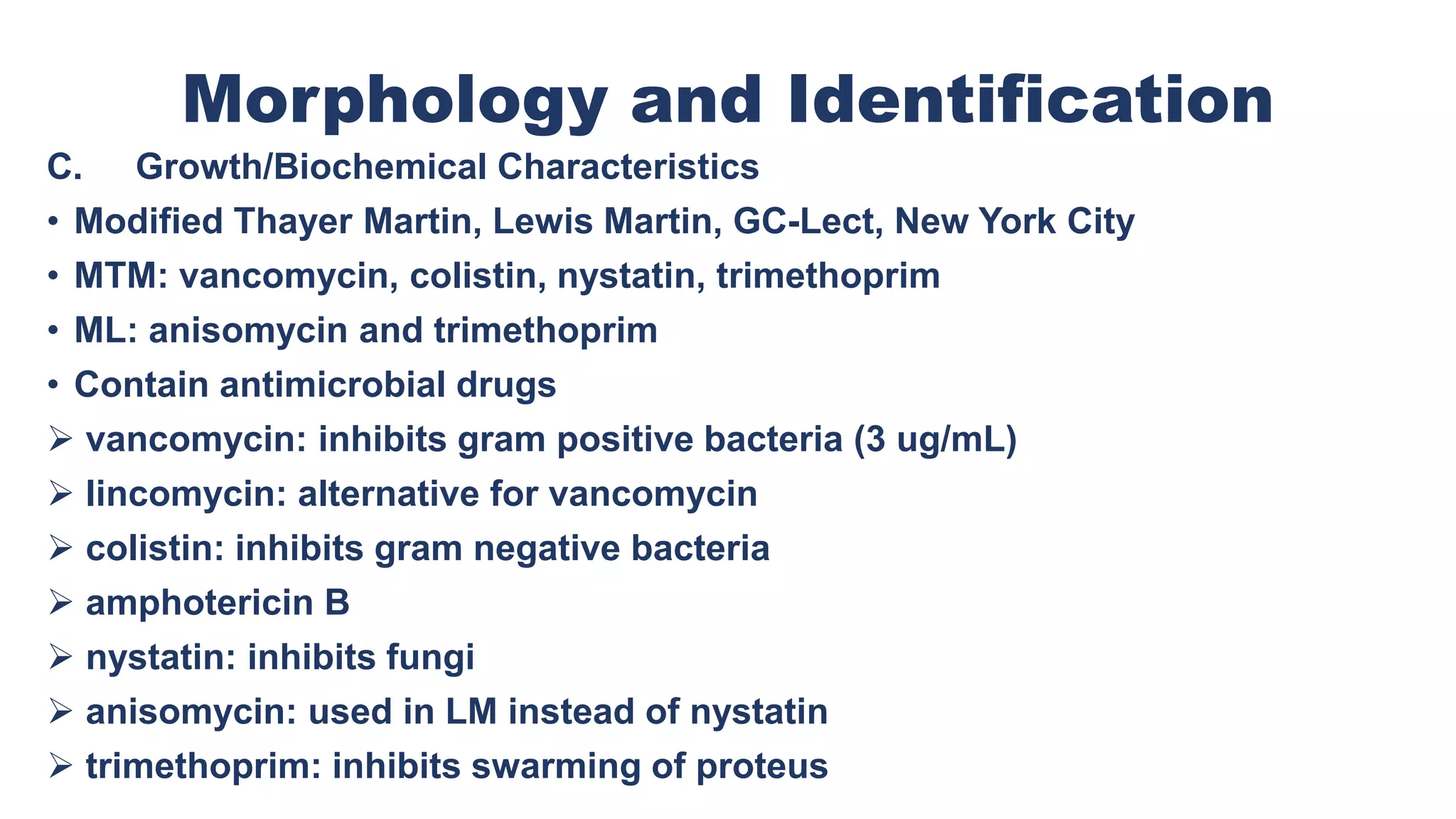 Morphology and Identification

C. Growth/Biochemical Characteristics

• Modified Thayer Martin, Lewis Martin, GC-Lect, New York City
• MTM: vancomycin, colistin, nystatin, trimethoprim
• ML: anisomycin and trimethoprim
• Contain antimicrobial drugs
➢ vancomycin: inhibits gram positive bacteria (3 ug/mL)
➢ lincomycin: alternative for vancomycin
➢ colistin: inhibits gram negative bacteria
➢ amphotericin B
➢ nystatin: inhibits fungi
➢ anisomycin: used in LM instead of nystatin
➢ trimethoprim: inhibits swarming of proteus